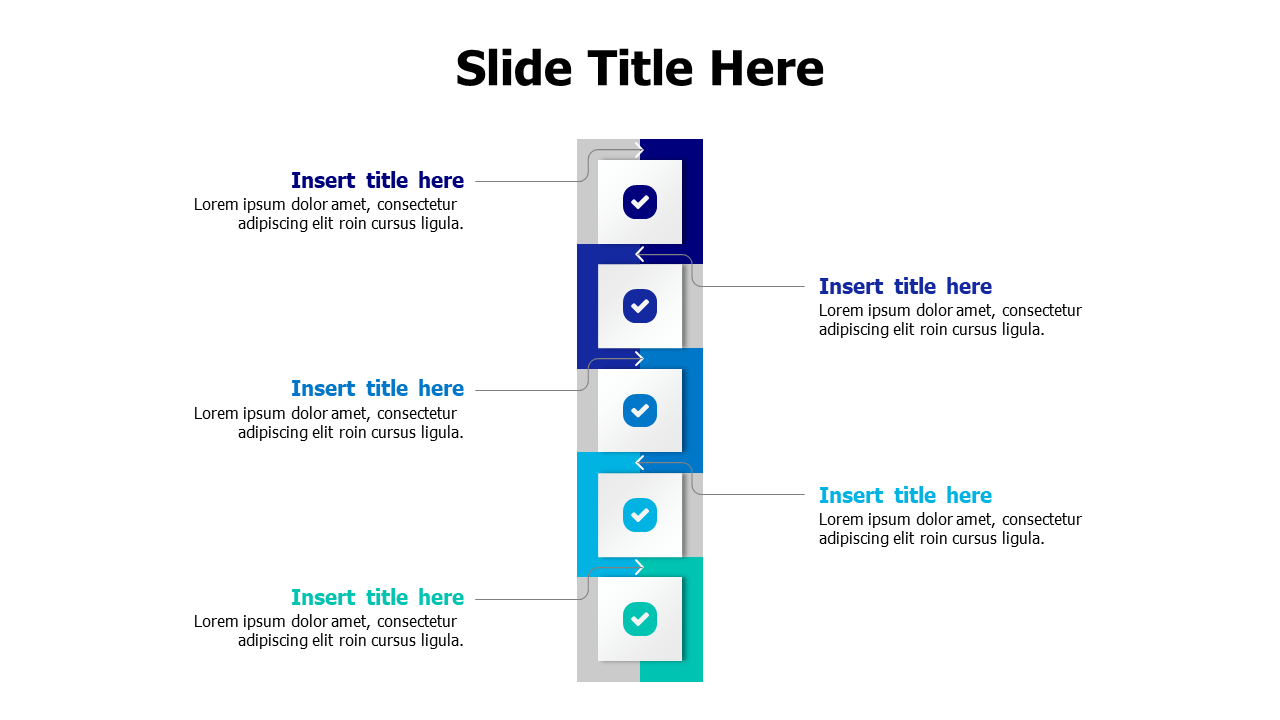 Slide Title Here

Insert title here
Lorem ipsum dolor amet, consectetur adipiscing elit roin cursus ligula.

Insert title here
Lorem ipsum dolor amet, consectetur adipiscing elit roin cursus ligula.

Insert title here
Lorem ipsum dolor amet, consectetur adipiscing elit roin cursus ligula.

Insert title here
Lorem ipsum dolor amet, consectetur adipiscing elit roin cursus ligula.

Insert title here
Lorem ipsum dolor amet, consectetur adipiscing elit roin cursus ligula.